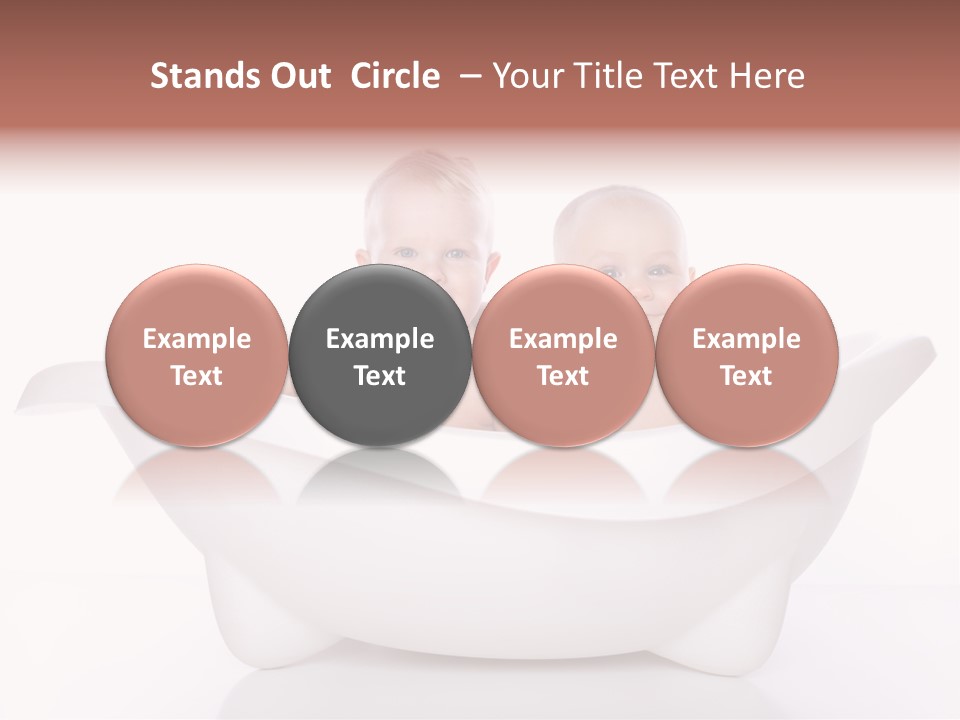 Stands Out Circle – Your Title Text Here

Example Text

Example Text

Example Text

Example Text